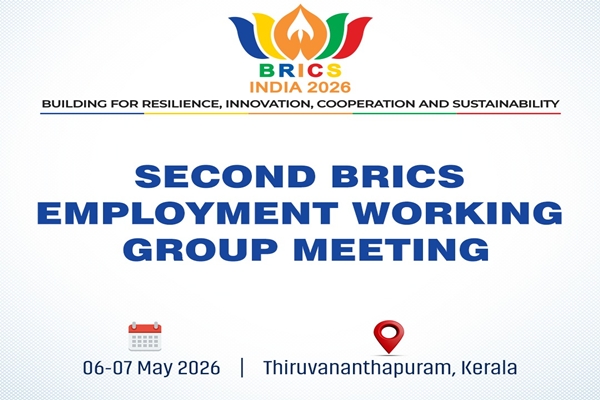 BRICS
INDIA 2026
BUILDING FOR RESILIENCE, INNOVATION, COOPERATION AND SUSTAINABILITY

SECOND BRICS EMPLOYMENT WORKING GROUP MEETING

06-07 May 2026 | Thiruvananthapuram, Kerala